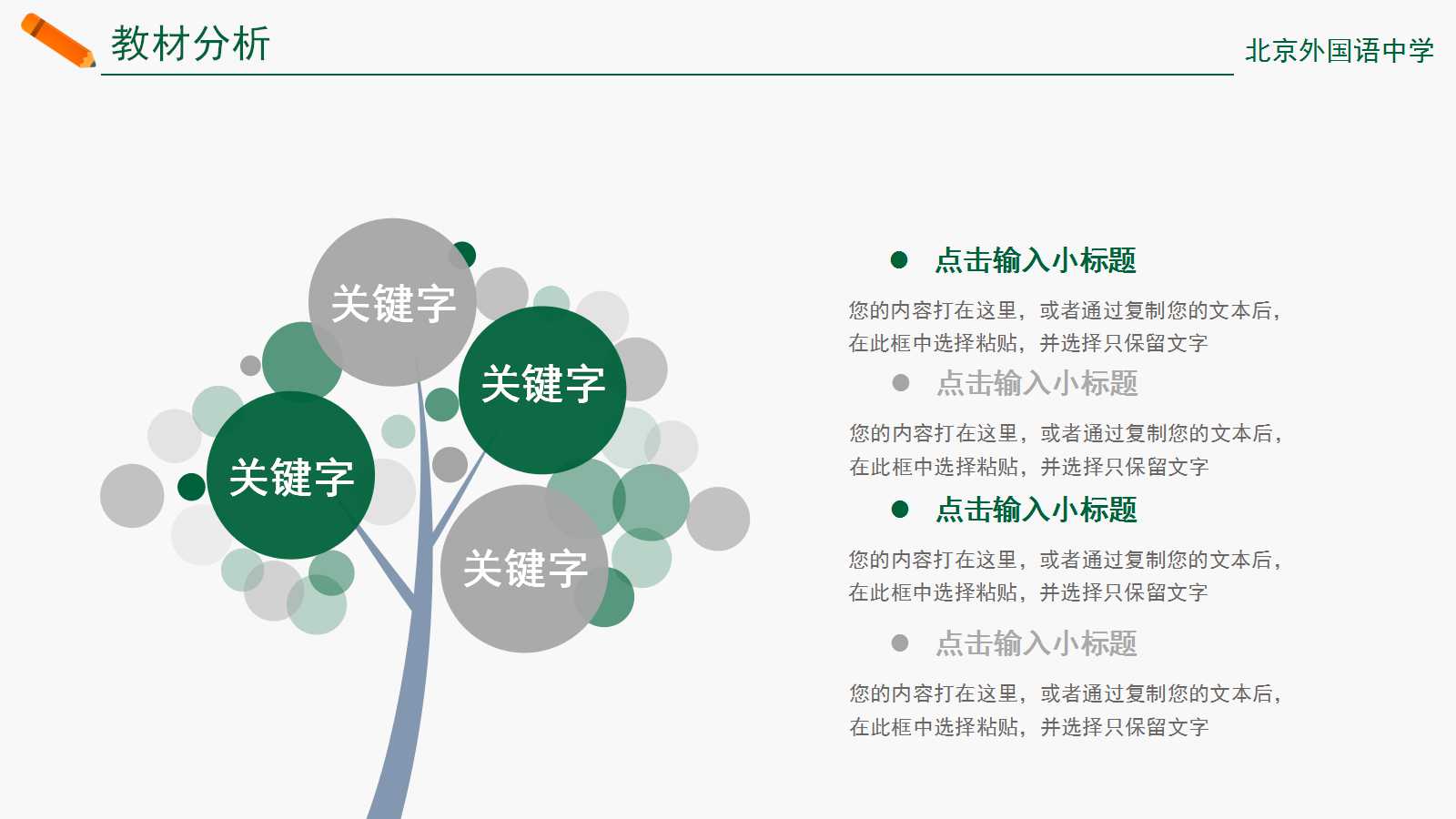 教材分析

北京外国语中学

关键字

关键字

关键字

关键字

• 点击输入小标题

您的内容打在这里，或者通过复制您的文本后，在此框中选择粘贴，并选择只保留文字

• 点击输入小标题

您的内容打在这里，或者通过复制您的文本后，在此框中选择粘贴，并选择只保留文字

• 点击输入小标题

您的内容打在这里，或者通过复制您的文本后，在此框中选择粘贴，并选择只保留文字

• 点击输入小标题

您的内容打在这里，或者通过复制您的文本后，在此框中选择粘贴，并选择只保留文字